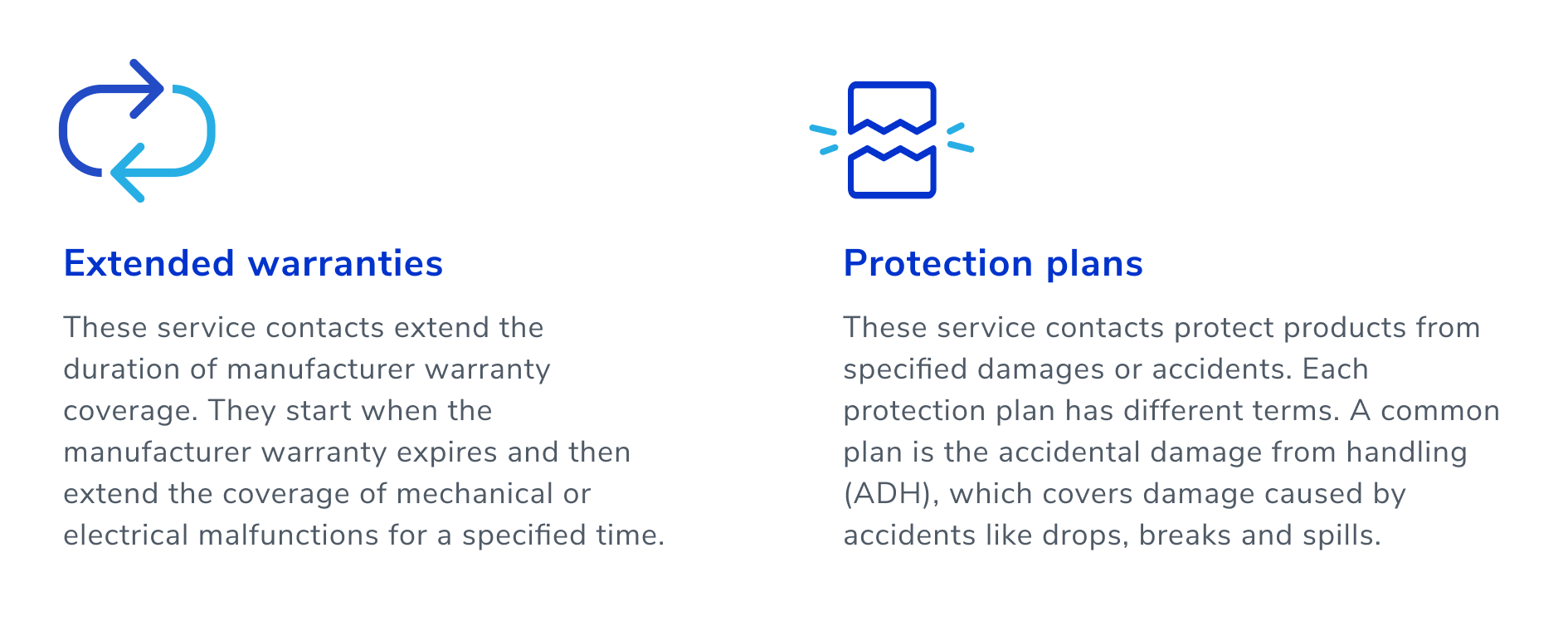 Extended warranties

These service contacts extend the duration of manufacturer warranty coverage. They start when the manufacturer warranty expires and then extend the coverage of mechanical or electrical malfunctions for a specified time.

Protection plans

These service contacts protect products from specified damages or accidents. Each protection plan has different terms. A common plan is the accidental damage from handling (ADH), which covers damage caused by accidents like drops, breaks and spills.